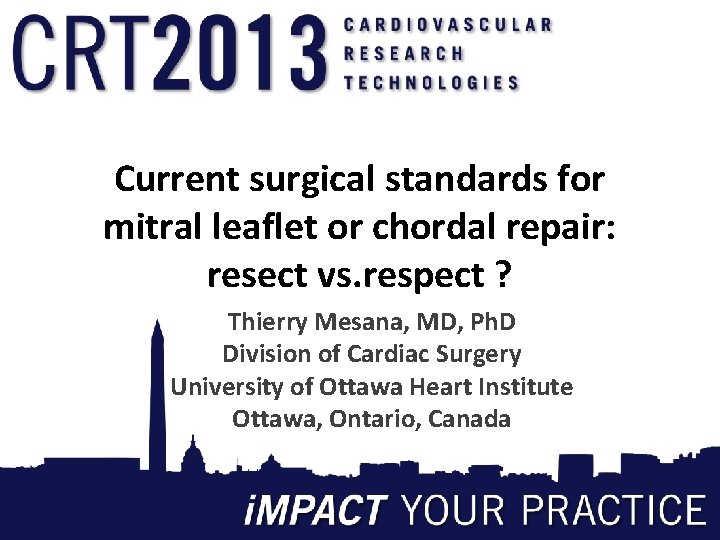 CRT2013 CARDIOVASCULAR RESEARCH TECHNOLOGIES

Current surgical standards for mitral leaflet or chordal repair: resect vs.respect ?

Thierry Mesana, MD, PhD
Division of Cardiac Surgery
University of Ottawa Heart Institute
Ottawa, Ontario, Canada

iMPACT YOUR PRACTICE